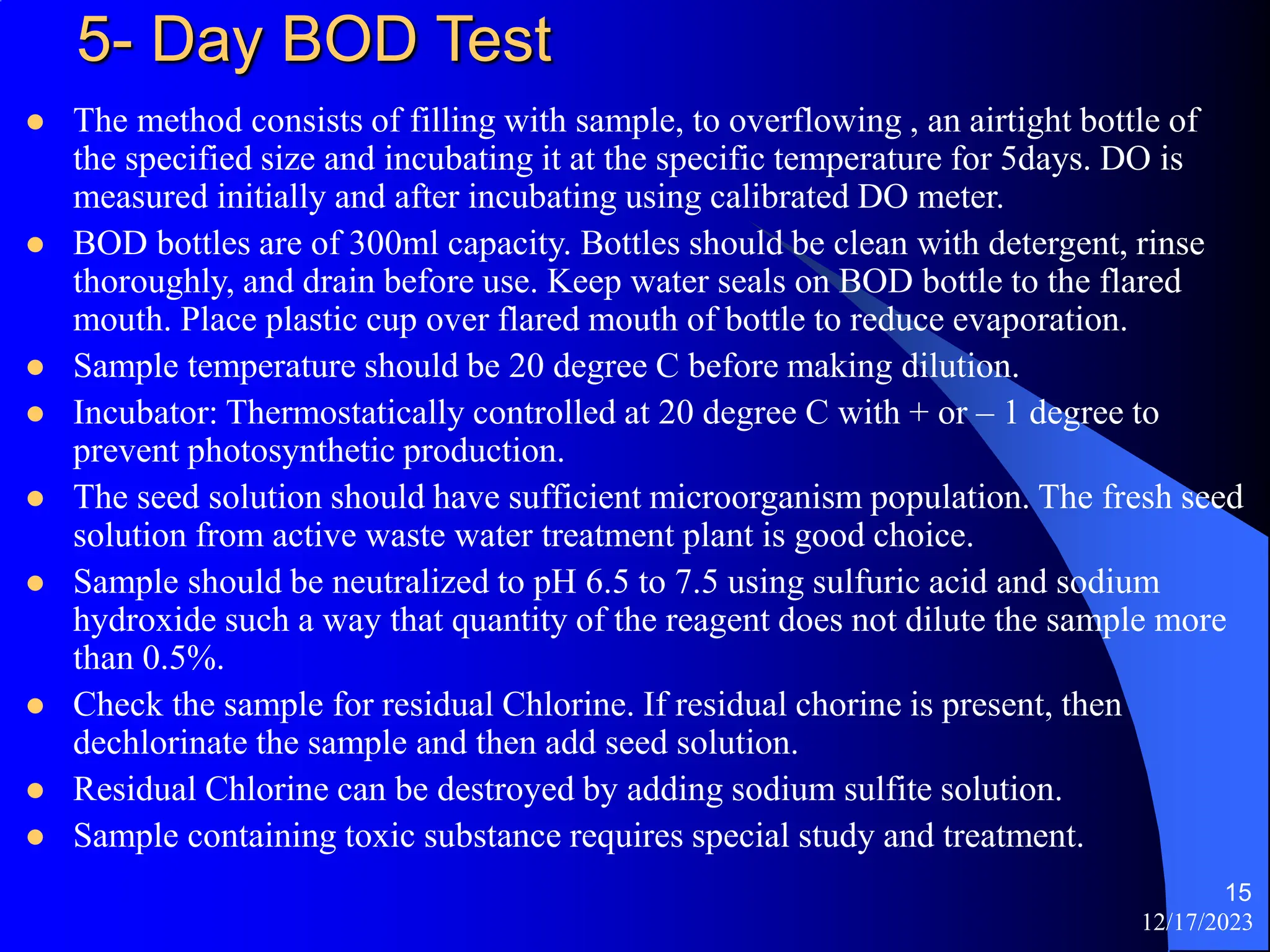 5- Day BOD Test

- The method consists of filling with sample, to overflowing , an airtight bottle of the specified size and incubating it at the specific temperature for 5days. DO is measured initially and after incubating using calibrated DO meter.
- BOD bottles are of 300ml capacity. Bottles should be clean with detergent, rinse thoroughly, and drain before use. Keep water seals on BOD bottle to the flared mouth. Place plastic cup over flared mouth of bottle to reduce evaporation.
- Sample temperature should be 20 degree C before making dilution.
- Incubator: Thermostatically controlled at 20 degree C with + or – 1 degree to prevent photosynthetic production.
- The seed solution should have sufficient microorganism population. The fresh seed solution from active waste water treatment plant is good choice.
- Sample should be neutralized to pH 6.5 to 7.5 using sulfuric acid and sodium hydroxide such a way that quantity of the reagent does not dilute the sample more than 0.5%.
- Check the sample for residual Chlorine. If residual chorine is present, then dechlorinate the sample and then add seed solution.
- Residual Chlorine can be destroyed by adding sodium sulfite solution.
- Sample containing toxic substance requires special study and treatment.

15
12/17/2023